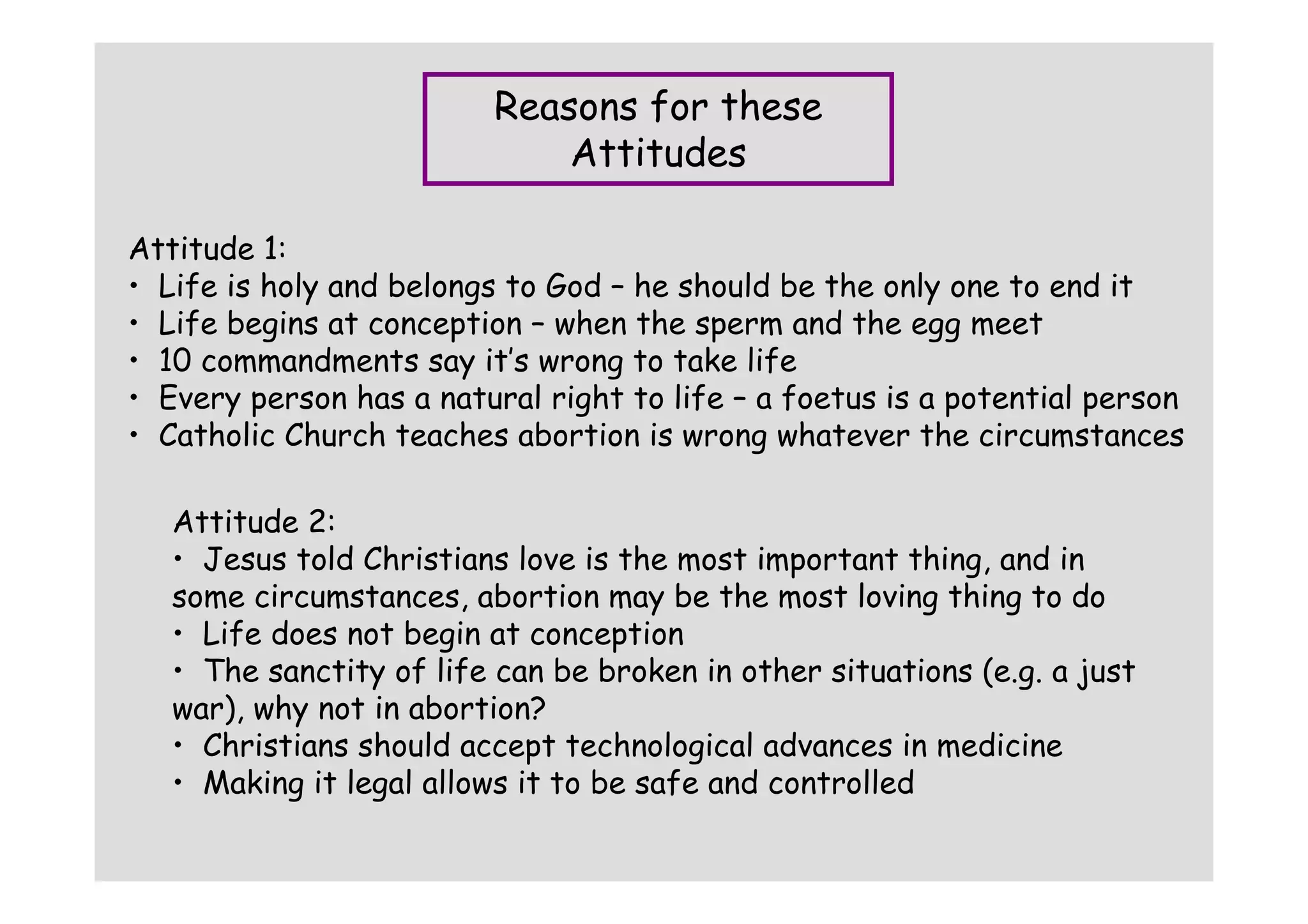 Reasons for these Attitudes

Attitude 1:
• Life is holy and belongs to God – he should be the only one to end it
• Life begins at conception – when the sperm and the egg meet
• 10 commandments say it's wrong to take life
• Every person has a natural right to life – a foetus is a potential person
• Catholic Church teaches abortion is wrong whatever the circumstances

Attitude 2:
• Jesus told Christians love is the most important thing, and in some circumstances, abortion may be the most loving thing to do
• Life does not begin at conception
• The sanctity of life can be broken in other situations (e.g. a just war), why not in abortion?
• Christians should accept technological advances in medicine
• Making it legal allows it to be safe and controlled